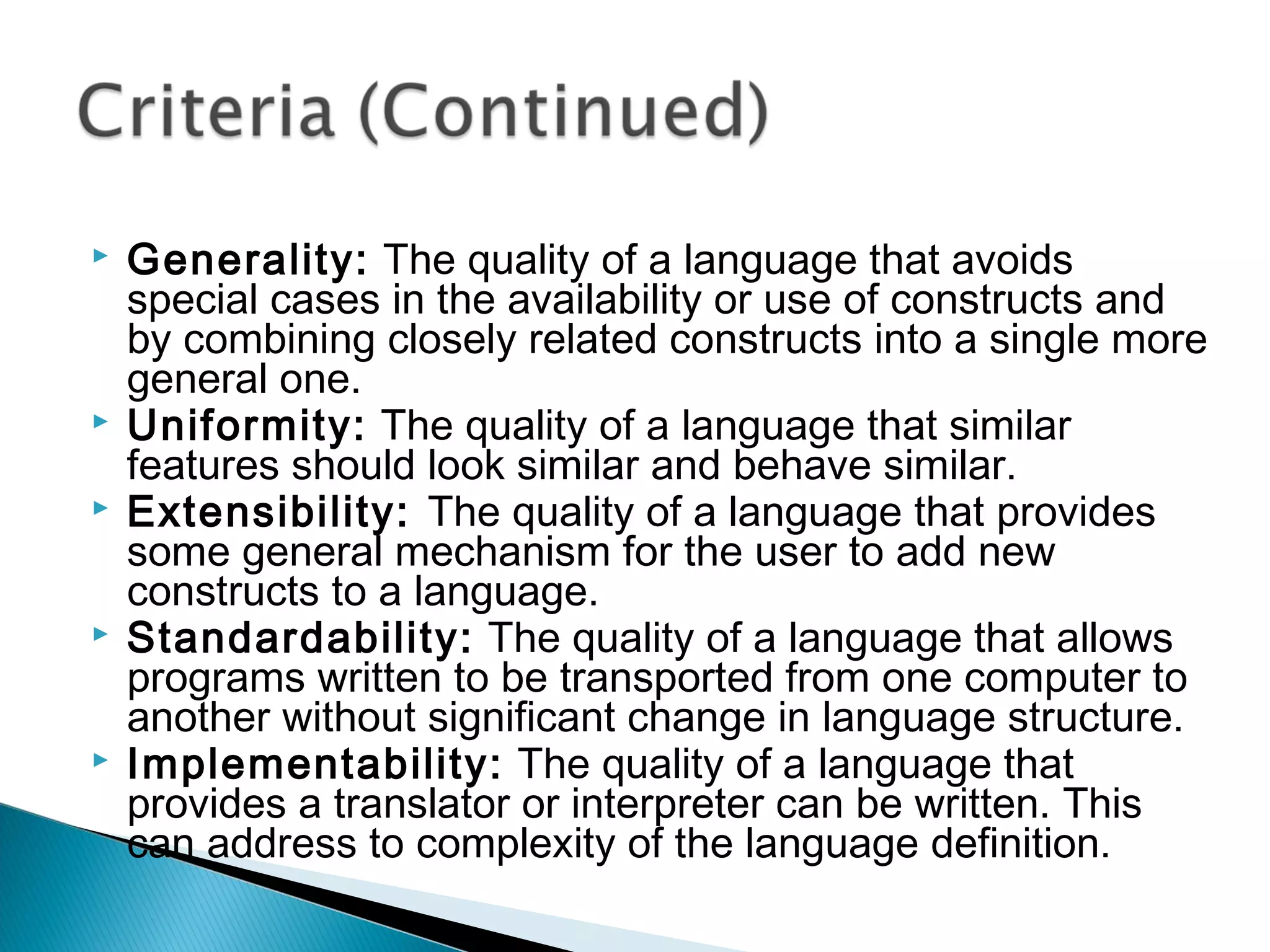 Criteria (Continued)

Generality: The quality of a language that avoids special cases in the availability or use of constructs and by combining closely related constructs into a single more general one.

Uniformity: The quality of a language that similar features should look similar and behave similar.

Extensibility: The quality of a language that provides some general mechanism for the user to add new constructs to a language.

Standardability: The quality of a language that allows programs written to be transported from one computer to another without significant change in language structure.

Implementability: The quality of a language that provides a translator or interpreter can be written. This can address to complexity of the language definition.